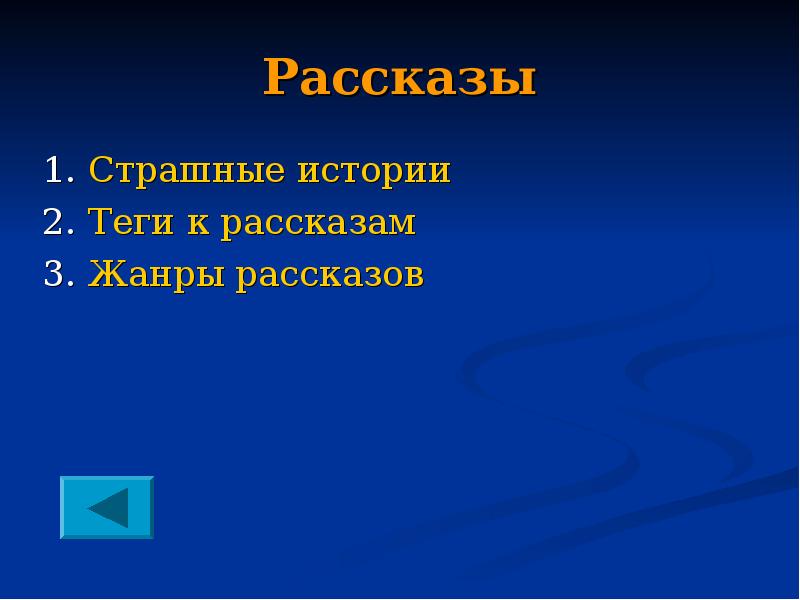 Рассказы

1. Страшные истории
2. Теги к рассказам
3. Жанры рассказов